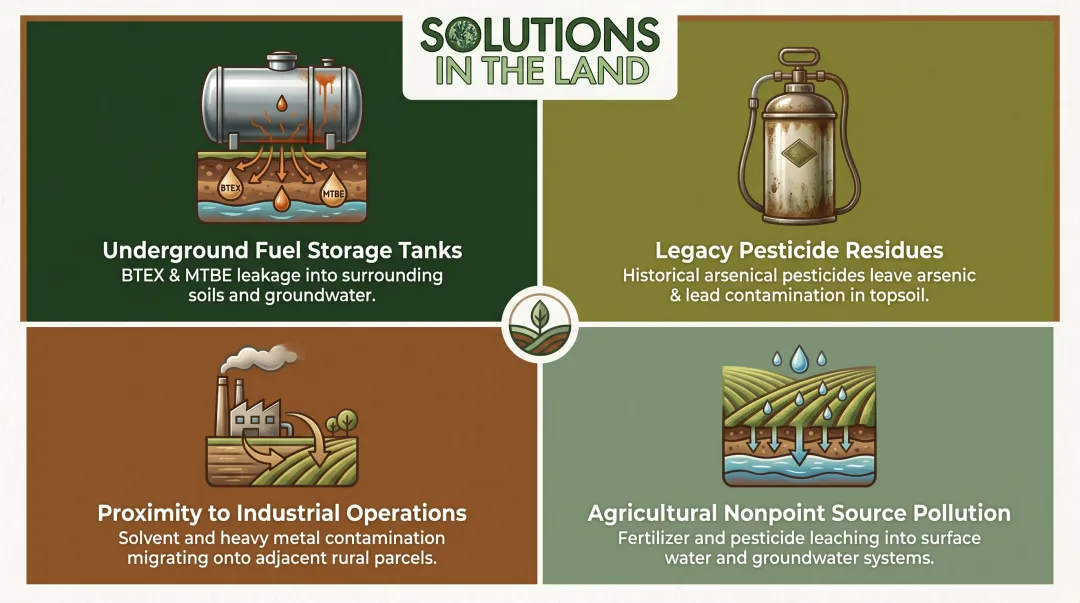 SOLUTIONS IN THE LAND

BTEX

MTBE

Underground Fuel Storage Tanks
BTEX & MTBE leakage into surrounding soils and groundwater.

Legacy Pesticide Residues
Historical arsenical pesticides leave arsenic & lead contamination in topsoil.

Proximity to Industrial Operations
Solvent and heavy metal contamination migrating onto adjacent rural parcels.

Agricultural Nonpoint Source Pollution
Fertilizer and pesticide leaching into surface water and groundwater systems.